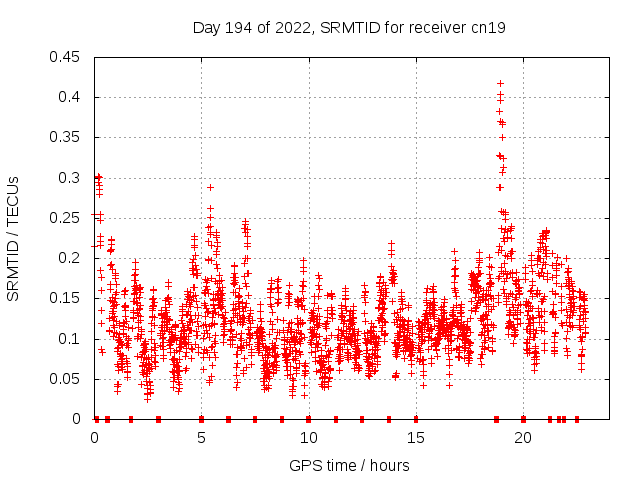 Day 194 of 2022, SRMTID for receiver cn19

SRMTID / TECUs

0.45
0.4
0.35
0.3
0.25
0.2
0.15
0.1
0.05
0

0
5
10
15
20

GPS time / hours